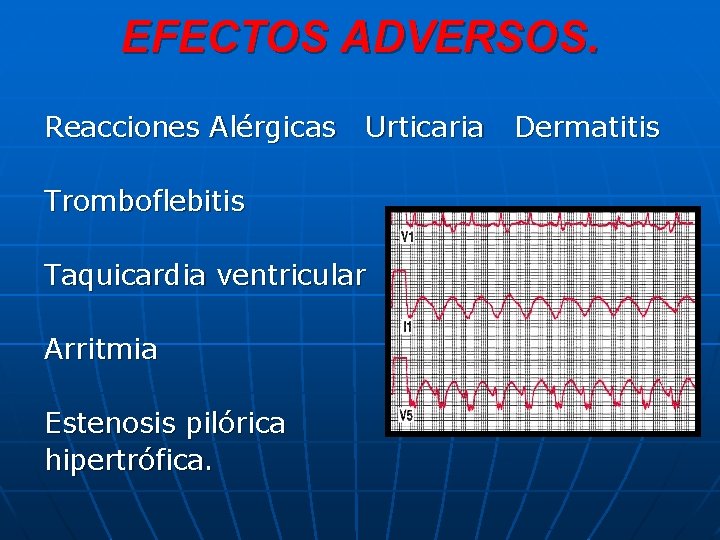 EFECTOS ADVERSOS.

Reacciones Alérgicas Urticaria Dermatitis

Tromboflebitis

Taquicardia ventricular

Arritmia

Estenosis pilórica hipertrófica.

V1

I1

V5